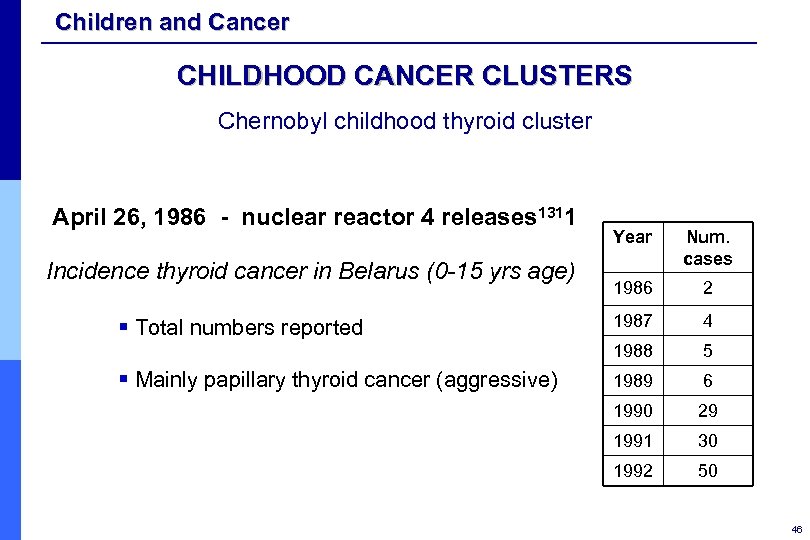 Children and Cancer

CHILDHOOD CANCER CLUSTERS

Chernobyl childhood thyroid cluster

April 26, 1986 - nuclear reactor 4 releases$^{131}$1

Incidence thyroid cancer in Belarus (0-15 yrs age)

▪ Total numbers reported

▪ Mainly papillary thyroid cancer (aggressive)

| Year | Num. cases |
|---|---|
| 1986 | 2 |
| 1987 | 4 |
| 1988 | 5 |
| 1989 | 6 |
| 1990 | 29 |
| 1991 | 30 |
| 1992 | 50 |

46